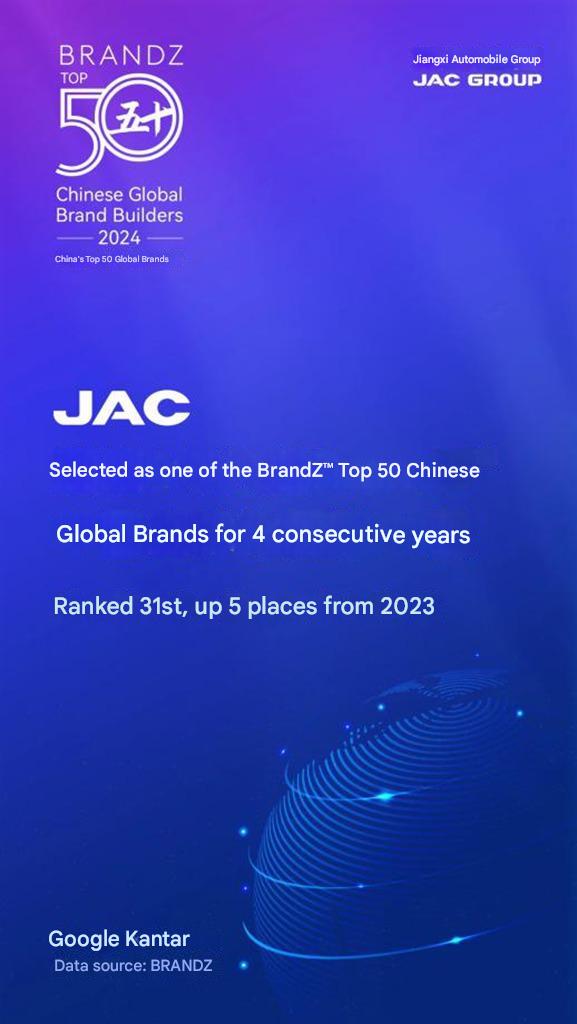 BRANDZ
TOP
50 五十
Chinese Global Brand Builders
2024
China's Top 50 Global Brands

Jiangxi Automobile Group
JAC GROUP

JAC

Selected as one of the BrandZ™ Top 50 Chinese

Global Brands for 4 consecutive years

Ranked 31st, up 5 places from 2023

Google Kantar
Data source: BRANDZ